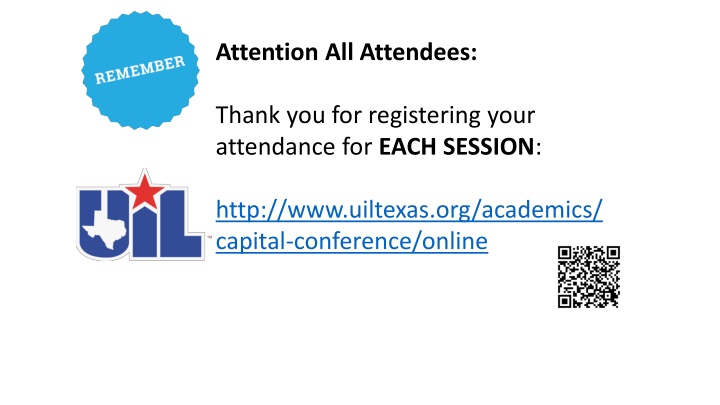 REMEMBER

Attention All Attendees:

Thank you for registering your attendance for EACH SESSION:

UIL

http://www.uiltexas.org/academics/capital-conference/online